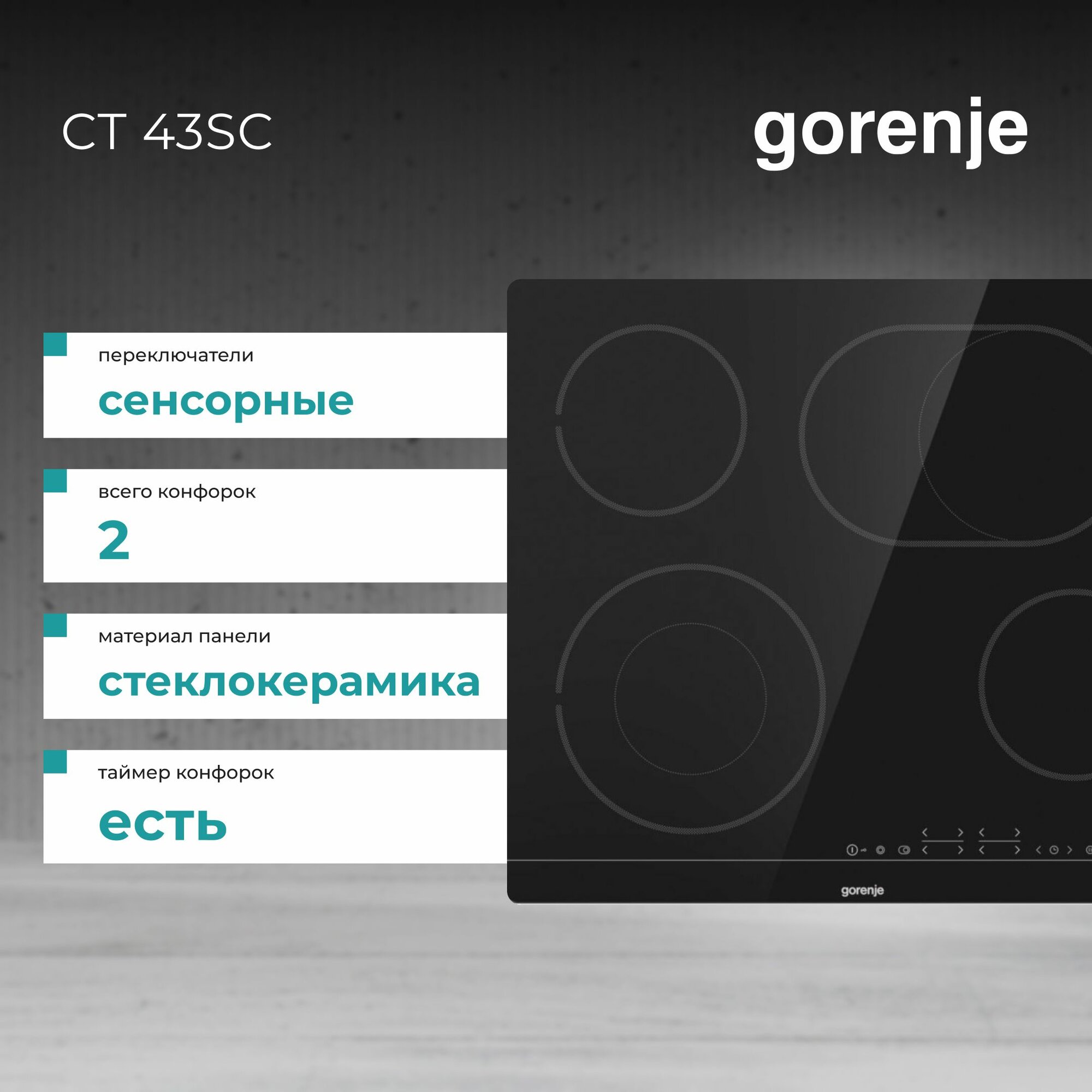 CT 43SC

gorenje

переключатели

сенсорные

всего конфорок

2

материал панели

стеклокерамика

таймер конфорок

есть

gorenje